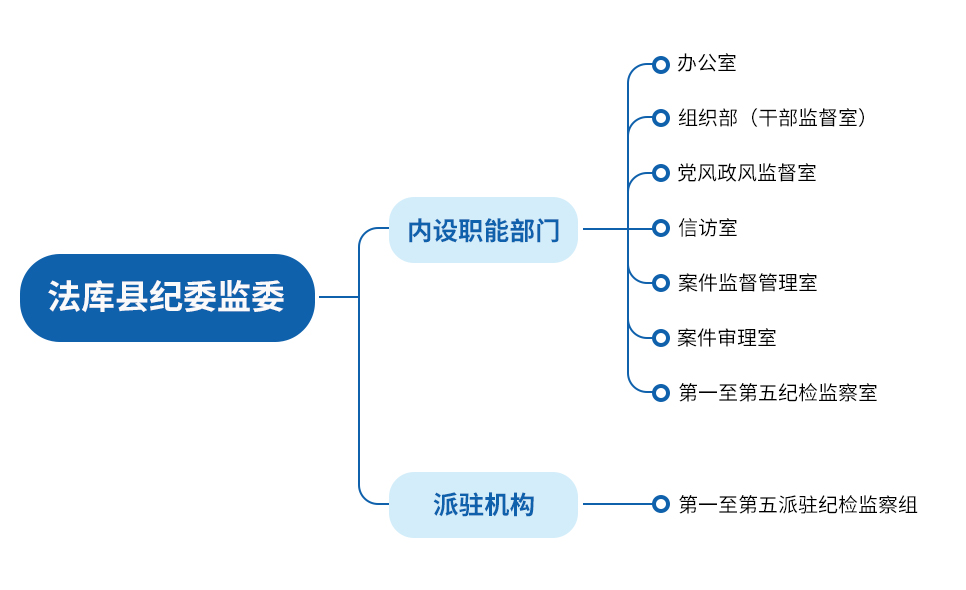 法库县纪委监委

内设职能部门

办公室

组织部（干部监督室）

党风政风监督室

信访室

案件监督管理室

案件审理室

第一至第五纪检监察室

派驻机构

第一至第五派驻纪检监察组